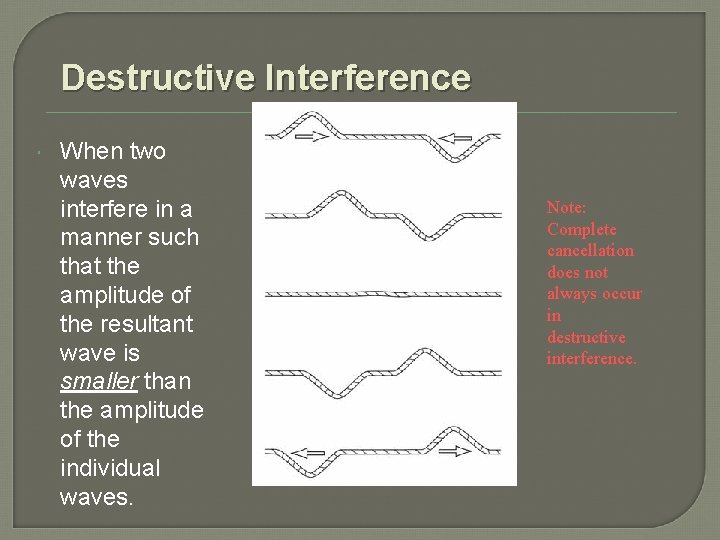 Destructive Interference

When two waves interfere in a manner such that the amplitude of the resultant wave is smaller than the amplitude of the individual waves.

Note: Complete cancellation does not always occur in destructive interference.